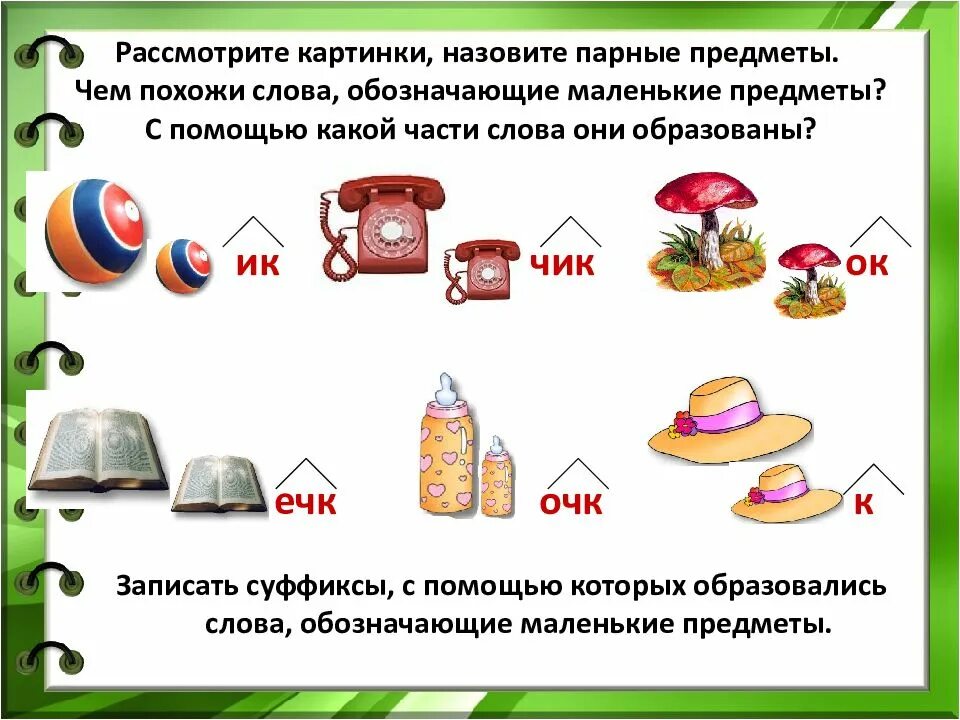 Рассмотрите картинки, назовите парные предметы. Чем похожи слова, обозначающие маленькие предметы? С помощью какой части слова они образованы?

ик

чик

ок

ечк

очк

к

Записать суффиксы, с помощью которых образовались слова, обозначающие маленькие предметы.